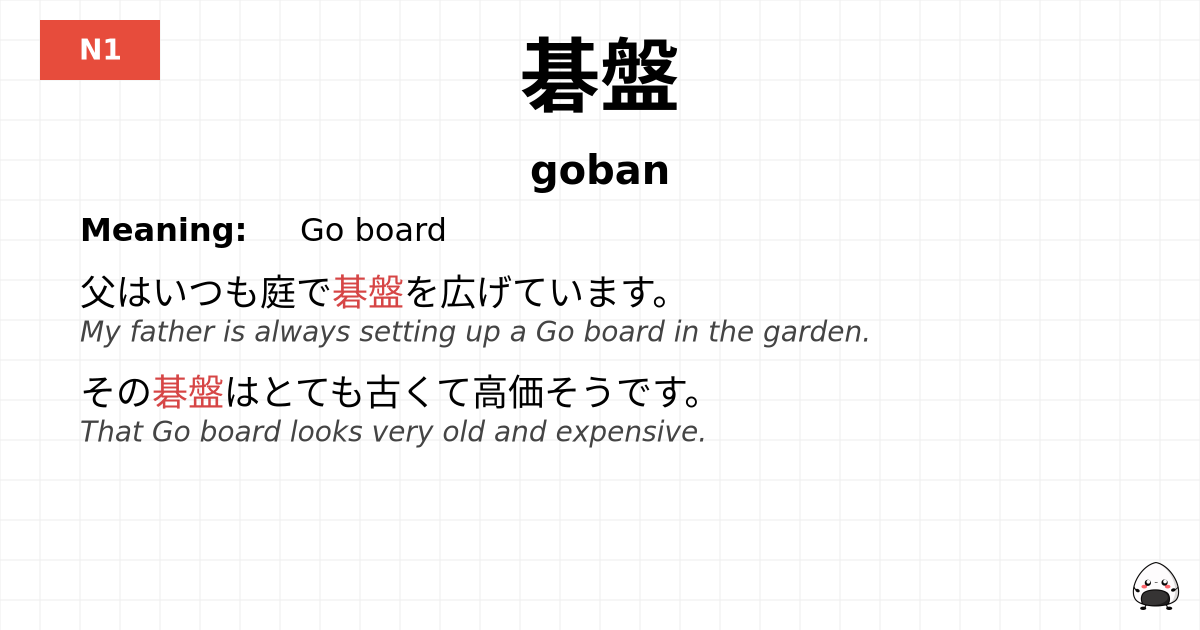 N1

碁盤

goban

Meaning: Go board

父はいつも庭で碁盤を広げています。
My father is always setting up a Go board in the garden.

その碁盤はとても古くて高価そうです。
That Go board looks very old and expensive.